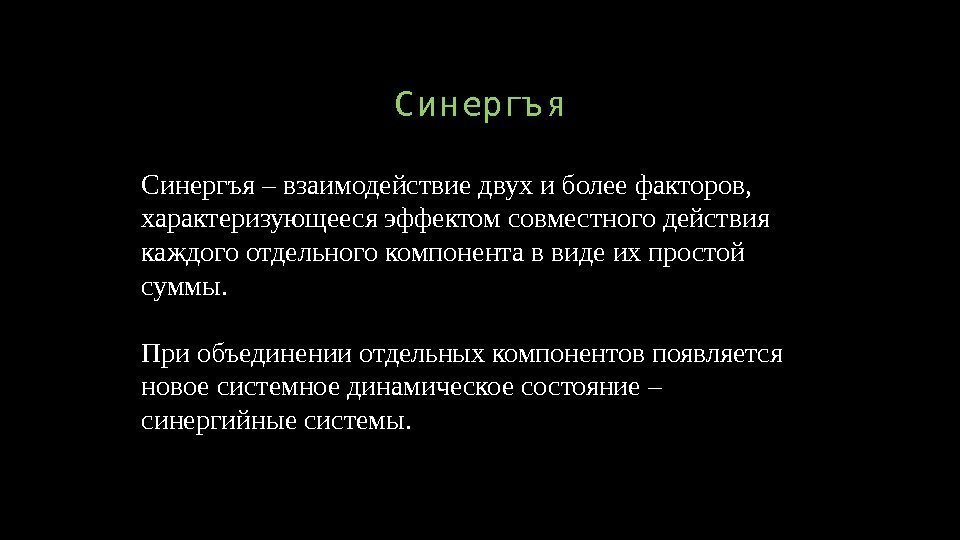 Синергъя

Синергъя – взаимодействие двух и более факторов, характеризующееся эффектом совместного действия каждого отдельного компонента в виде их простой суммы.

При объединении отдельных компонентов появляется новое системное динамическое состояние – синергийные системы.